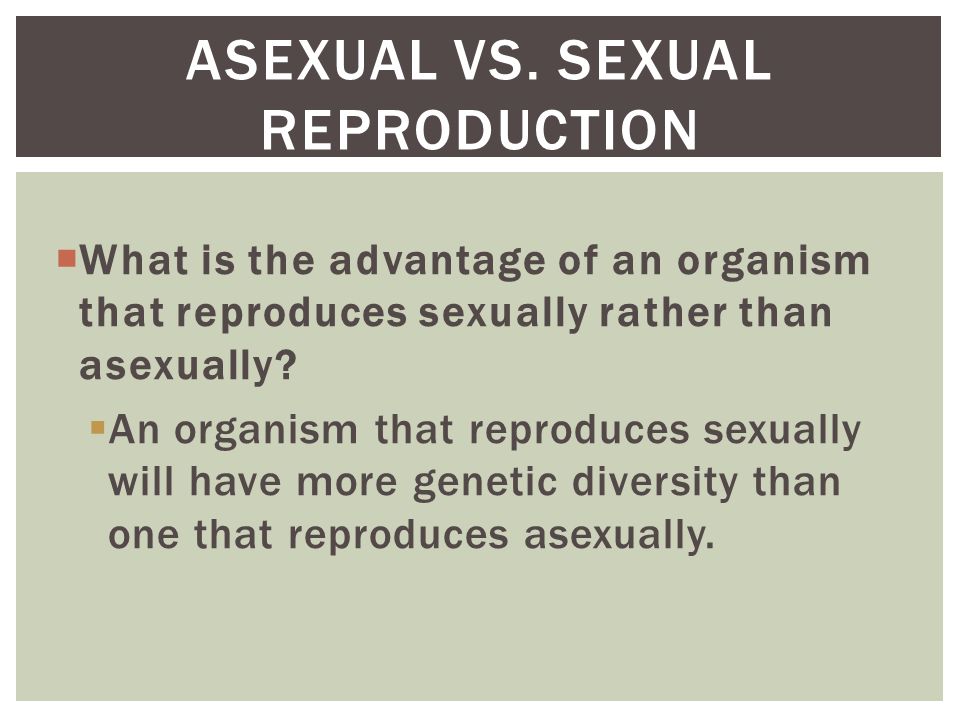 ASEXUAL VS. SEXUAL REPRODUCTION

What is the advantage of an organism that reproduces sexually rather than asexually?

An organism that reproduces sexually will have more genetic diversity than one that reproduces asexually.